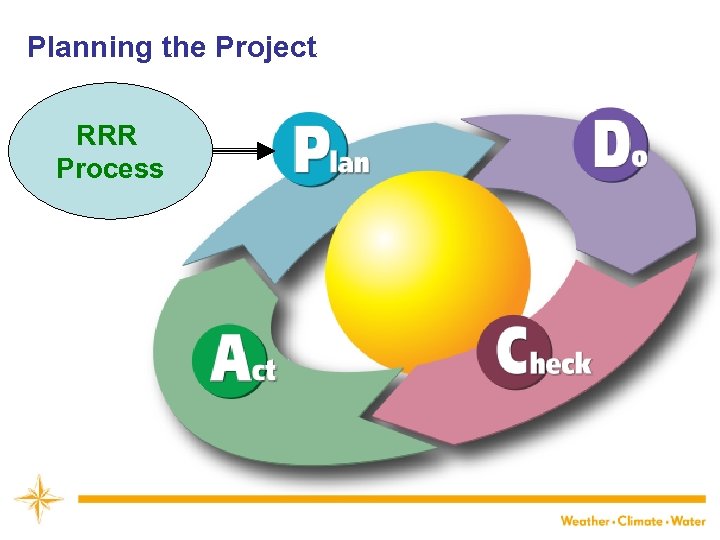 Planning the Project

RRR Process

Plan

Do

Check

Act

Weather • Climate • Water